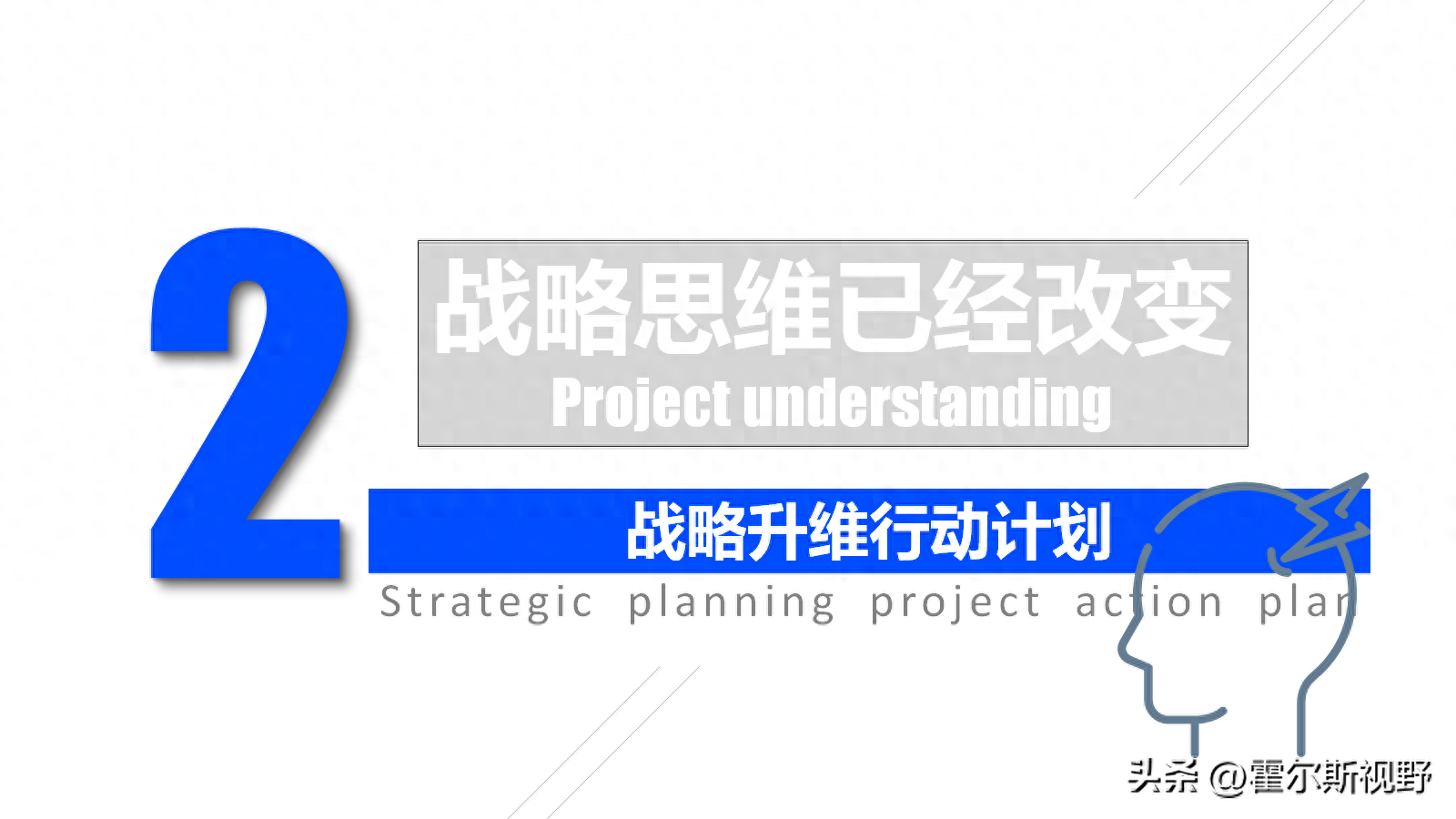 2

战略思维已经改变
Project understanding

战略升维行动计划
Strategic planning project action plan

头条 @霍尔斯视野